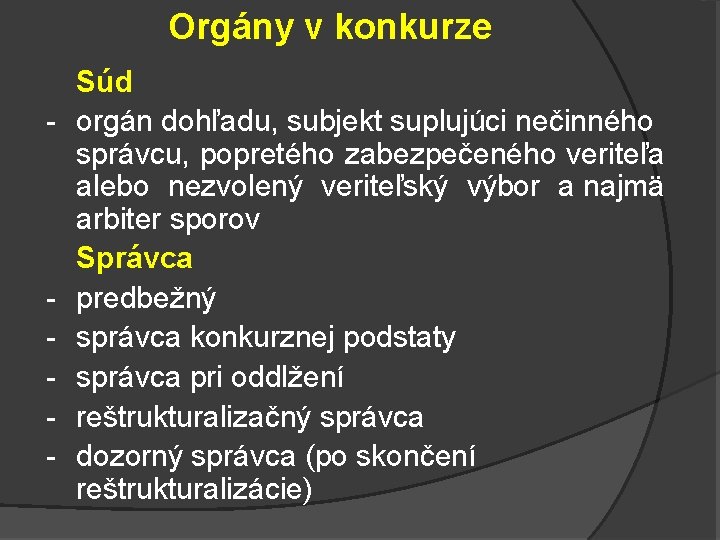 Orgány v konkurze

Súd

- orgán dohľadu, subjekt suplujúci nečinného správcu, popretého zabezpečeného veriteľa alebo nezvolený veriteľský výbor a najmä arbiter sporov

Správca

- predbežný
- správca konkurznej podstaty
- správca pri oddlžení
- reštrukturalizačný správca
- dozorný správca (po skončení reštrukturalizácie)